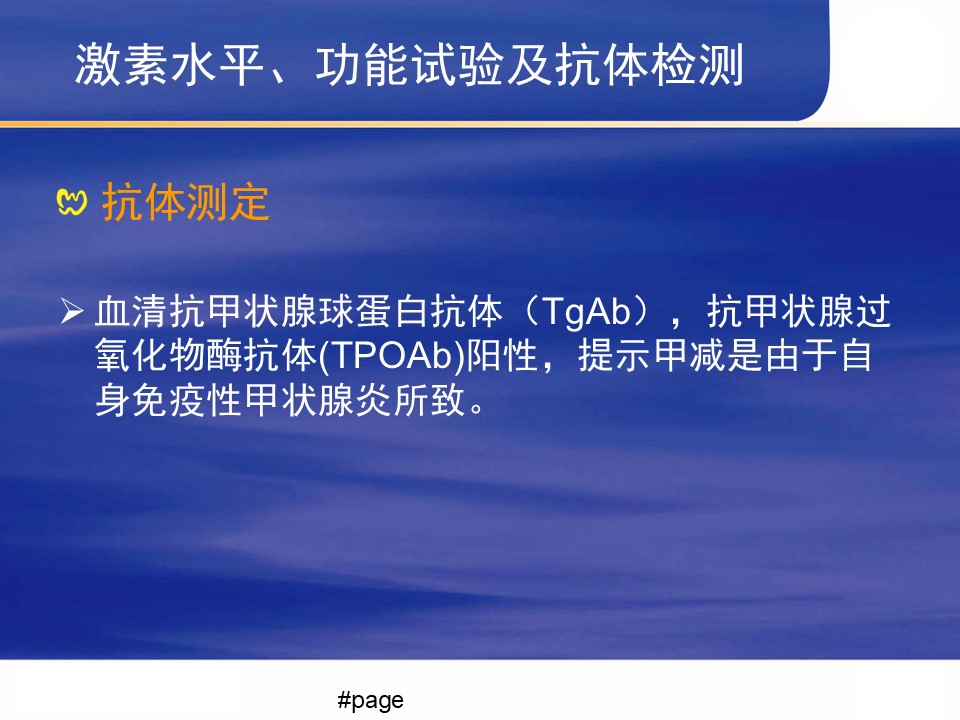 激素水平、功能试验及抗体检测

抗体测定

➢ 血清抗甲状腺球蛋白抗体（TgAb），抗甲状腺过氧化物酶抗体(TPOAb)阳性，提示甲减是由于自身免疫性甲状腺炎所致。

#page